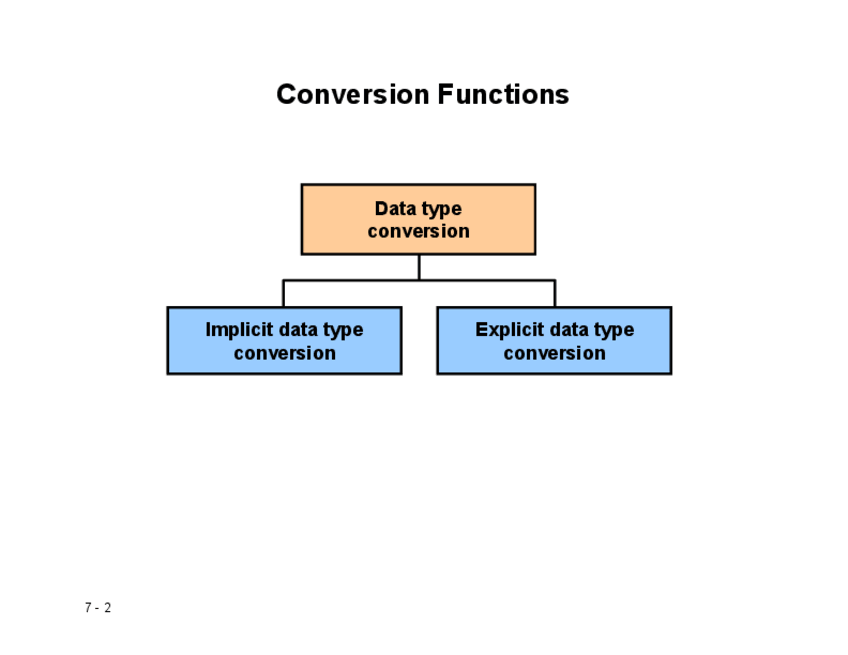 Conversion Functions

Data type conversion

Implicit data type conversion

Explicit data type conversion

7 - 2